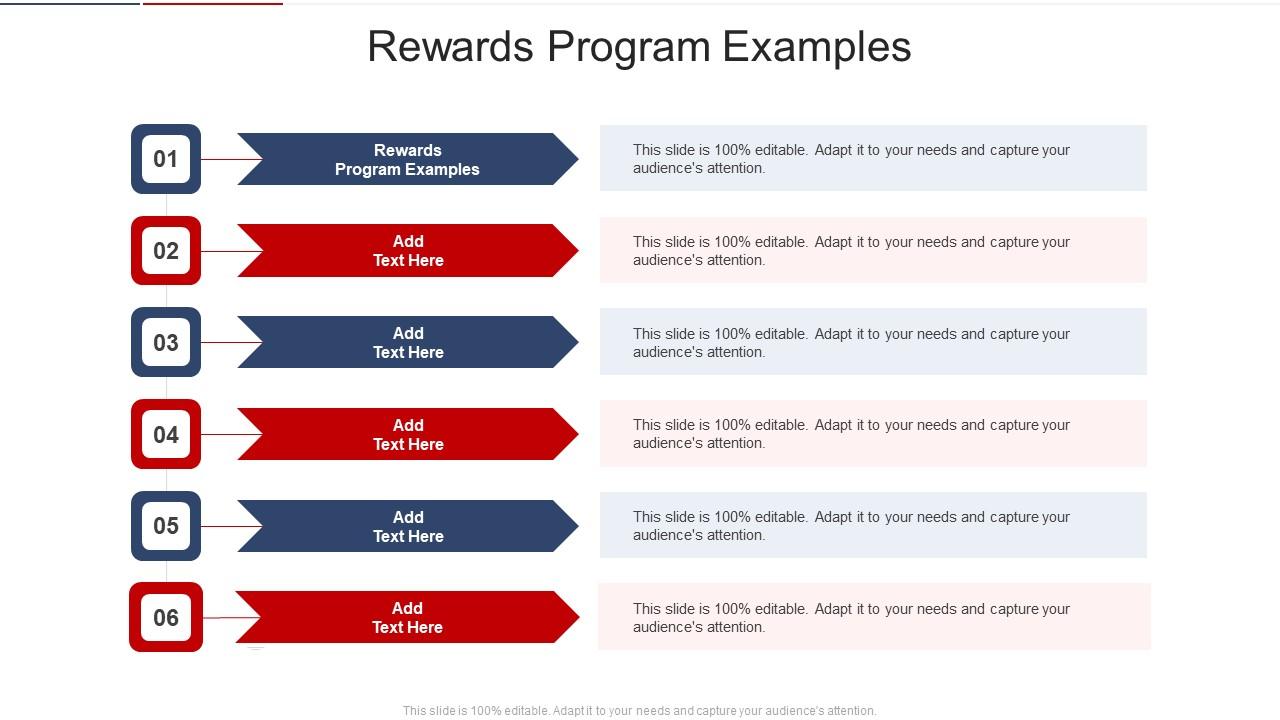 Rewards Program Examples

01
Rewards Program Examples
This slide is 100% editable. Adapt it to your needs and capture your audience's attention.

02
Add Text Here
This slide is 100% editable. Adapt it to your needs and capture your audience's attention.

03
Add Text Here
This slide is 100% editable. Adapt it to your needs and capture your audience's attention.

04
Add Text Here
This slide is 100% editable. Adapt it to your needs and capture your audience's attention.

05
Add Text Here
This slide is 100% editable. Adapt it to your needs and capture your audience's attention.

06
Add Text Here
This slide is 100% editable. Adapt it to your needs and capture your audience's attention.

This slide is 100% editable. Adapt it to your needs and capture your audience's attention.